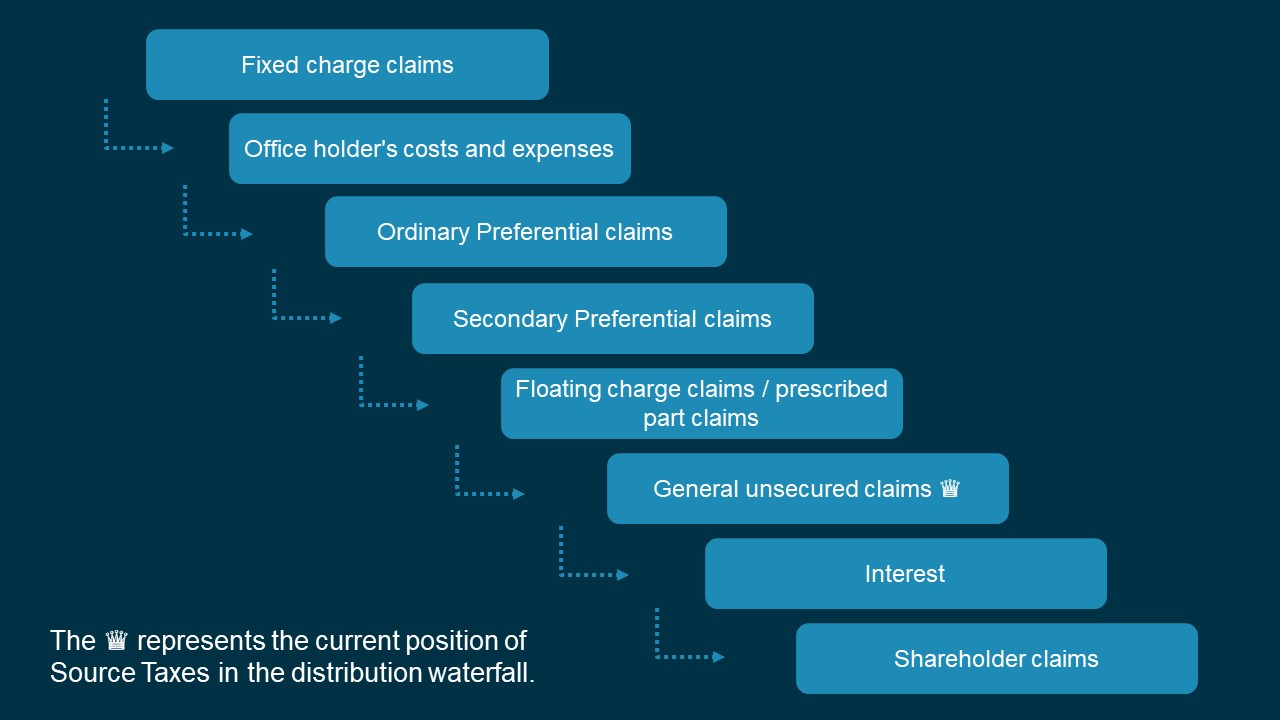 Fixed charge claims

Office holder's costs and expenses

Ordinary Preferential claims

Secondary Preferential claims

Floating charge claims / prescribed part claims

General unsecured claims ♕

Interest

Shareholder claims

The ♕ represents the current position of Source Taxes in the distribution waterfall.